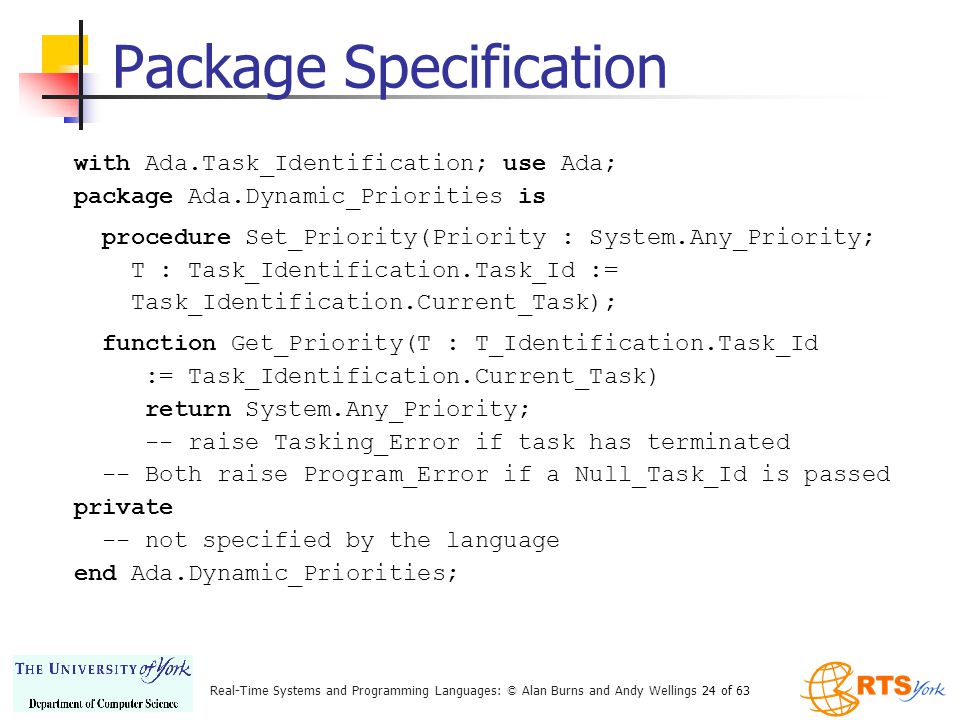 Package Specification

with Ada.Task_Identification; use Ada;
package Ada.Dynamic_Priorities is
  procedure Set_Priority(Priority : System.Any_Priority;
    T : Task_Identification.Task_Id :=
    Task_Identification.Current_Task);
  function Get_Priority(T : T_Identification.Task_Id
     := Task_Identification.Current_Task)
     return System.Any_Priority;
     -- raise Tasking_Error if task has terminated
  -- Both raise Program_Error if a Null_Task_Id is passed
private
  -- not specified by the language
end Ada.Dynamic_Priorities;

THE UNIVERSITY of York
Department of Computer Science

Real-Time Systems and Programming Languages: © Alan Burns and Andy Wellings 24 of 63

RTS York